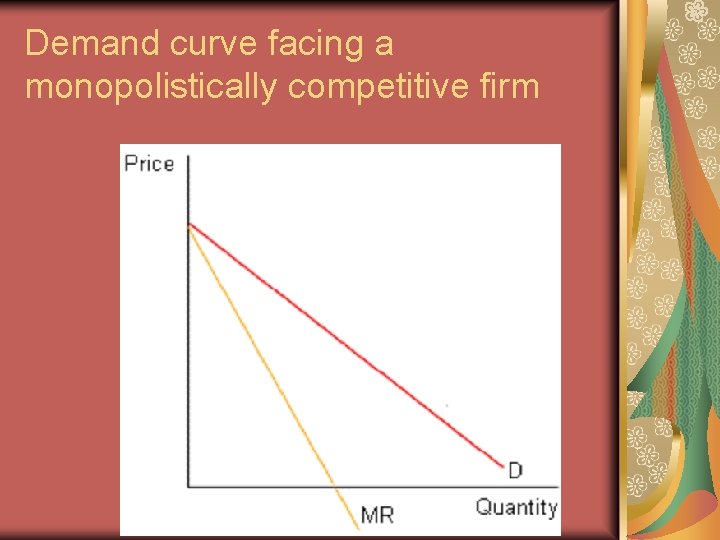 Demand curve facing a monopolistically competitive firm

Price

D

MR

Quantity